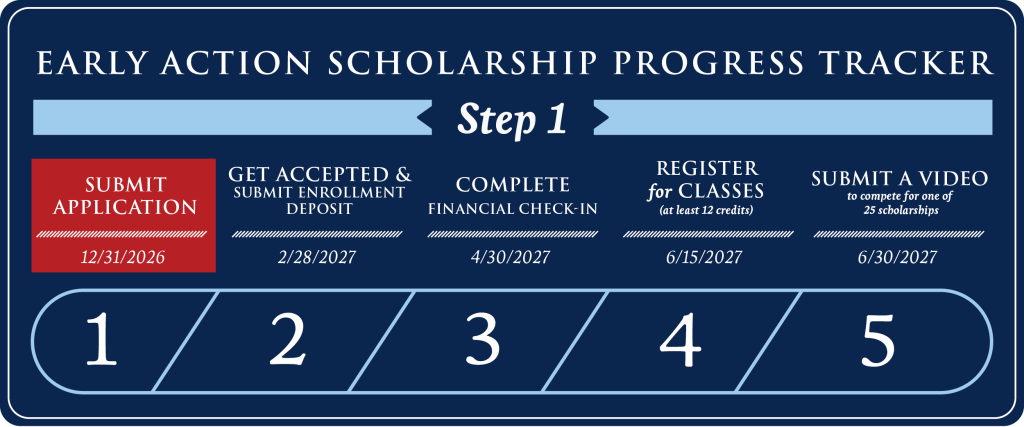 EARLY ACTION SCHOLARSHIP PROGRESS TRACKER

Step 1

SUBMIT APPLICATION
12/31/2026

GET ACCEPTED & SUBMIT ENROLLMENT DEPOSIT
2/28/2027

COMPLETE FINANCIAL CHECK-IN
4/30/2027

REGISTER for CLASSES (at least 12 credits)
6/15/2027

SUBMIT A VIDEO to compete for one of 25 scholarships
6/30/2027

1 2 3 4 5